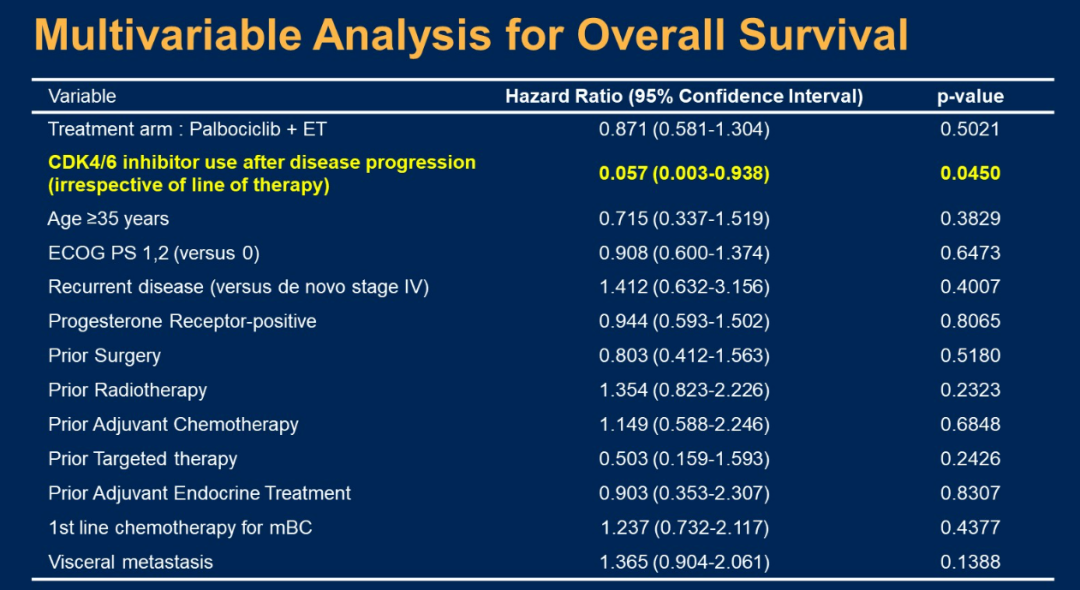 Multivariable Analysis for Overall Survival

| Variable | Hazard Ratio (95% Confidence Interval) | p-value |
|---|---|---|
| Treatment arm : Palbociclib + ET | 0.871 (0.581-1.304) | 0.5021 |
| CDK4/6 inhibitor use after disease progression (irrespective of line of therapy) | 0.057 (0.003-0.938) | 0.0450 |
| Age ≥35 years | 0.715 (0.337-1.519) | 0.3829 |
| ECOG PS 1,2 (versus 0) | 0.908 (0.600-1.374) | 0.6473 |
| Recurrent disease (versus de novo stage IV) | 1.412 (0.632-3.156) | 0.4007 |
| Progesterone Receptor-positive | 0.944 (0.593-1.502) | 0.8065 |
| Prior Surgery | 0.803 (0.412-1.563) | 0.5180 |
| Prior Radiotherapy | 1.354 (0.823-2.226) | 0.2323 |
| Prior Adjuvant Chemotherapy | 1.149 (0.588-2.246) | 0.6848 |
| Prior Targeted therapy | 0.503 (0.159-1.593) | 0.2426 |
| Prior Adjuvant Endocrine Treatment | 0.903 (0.353-2.307) | 0.8307 |
| 1st line chemotherapy for mBC | 1.237 (0.732-2.117) | 0.4377 |
| Visceral metastasis | 1.365 (0.904-2.061) | 0.1388 |